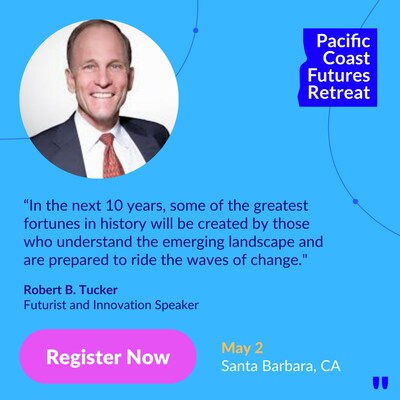 Pacific Coast Futures Retreat

“In the next 10 years, some of the greatest fortunes in history will be created by those who understand the emerging landscape and are prepared to ride the waves of change."

Robert B. Tucker
Futurist and Innovation Speaker

Register Now

May 2
Santa Barbara, CA